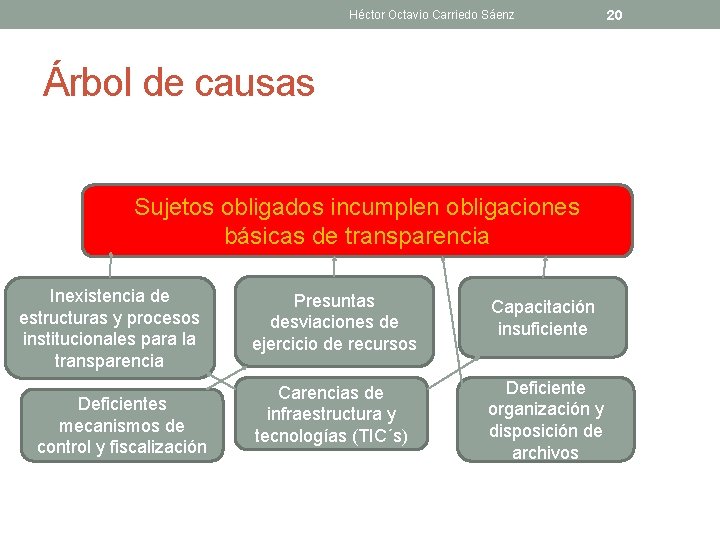 Héctor Octavio Carriedo Sáenz 20

Árbol de causas

Sujetos obligados incumplen obligaciones básicas de transparencia

Inexistencia de estructuras y procesos institucionales para la transparencia

Presuntas desviaciones de ejercicio de recursos

Capacitación insuficiente

Deficientes mecanismos de control y fiscalización

Carencias de infraestructura y tecnologías (TIC´s)

Deficiente organización y disposición de archivos